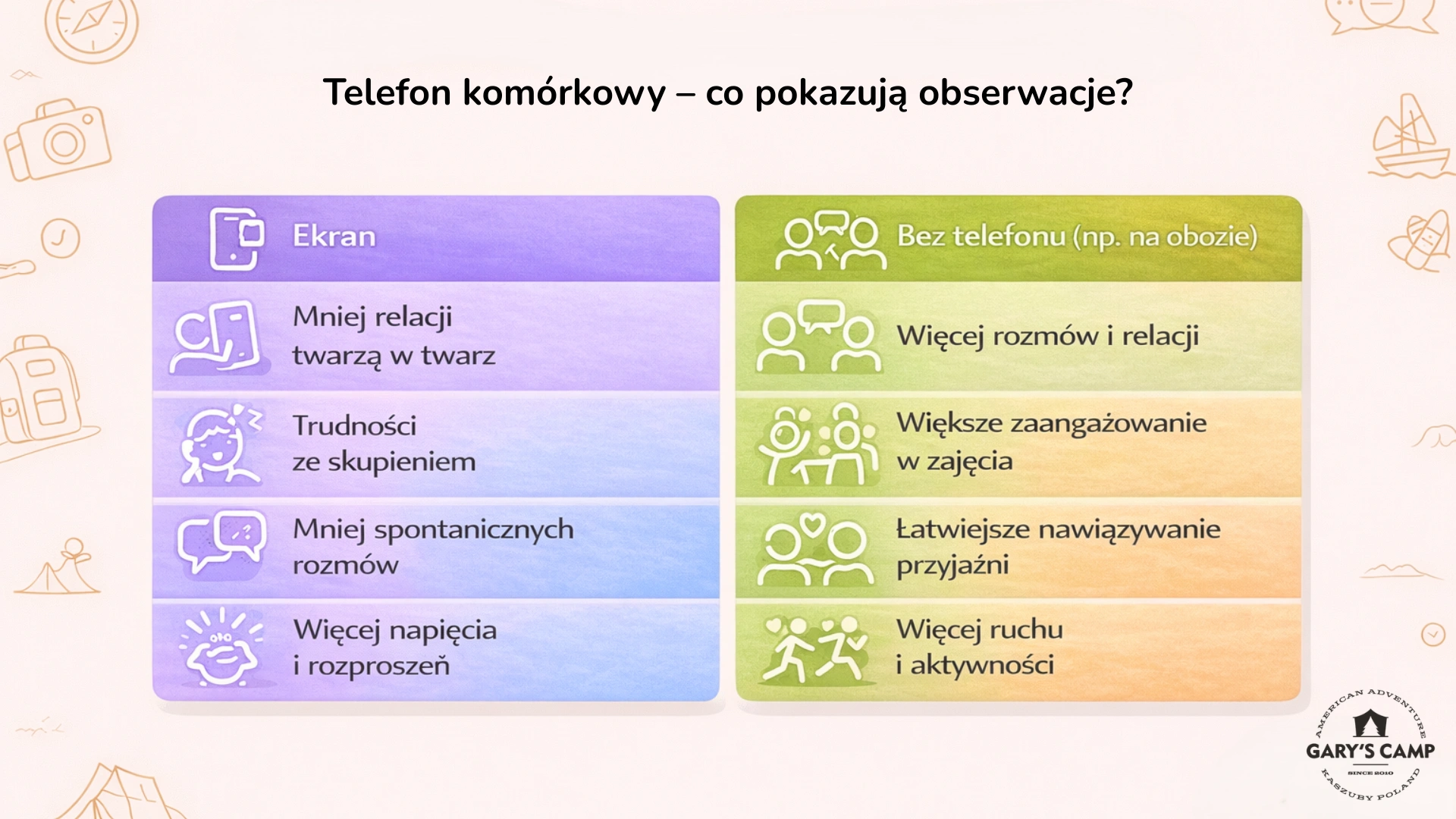 Telefon komórkowy – co pokazują obserwacje?

Ekran

Mniej relacji twarzą w twarz

Trudności ze skupieniem

Mniej spontanicznych rozmów

Więcej napięcia i rozproszeń

Bez telefonu (np. na obozie)

Więcej rozmów i relacji

Większe zaangażowanie w zajęcia

Łatwiejsze nawiązywanie przyjaźni

Więcej ruchu i aktywności

AMERICAN ADVENTURE
GARY'S CAMP
SINCE 2010
KASZUBY POLAND